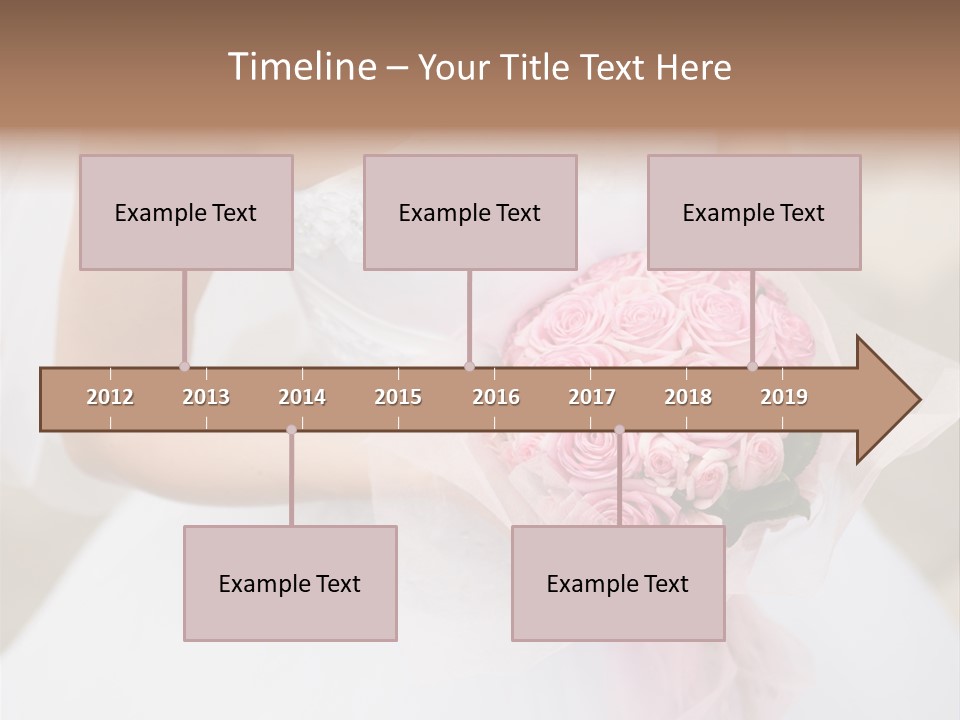 Timeline – Your Title Text Here

Example Text

Example Text

Example Text

2012 2013 2014 2015 2016 2017 2018 2019

Example Text

Example Text